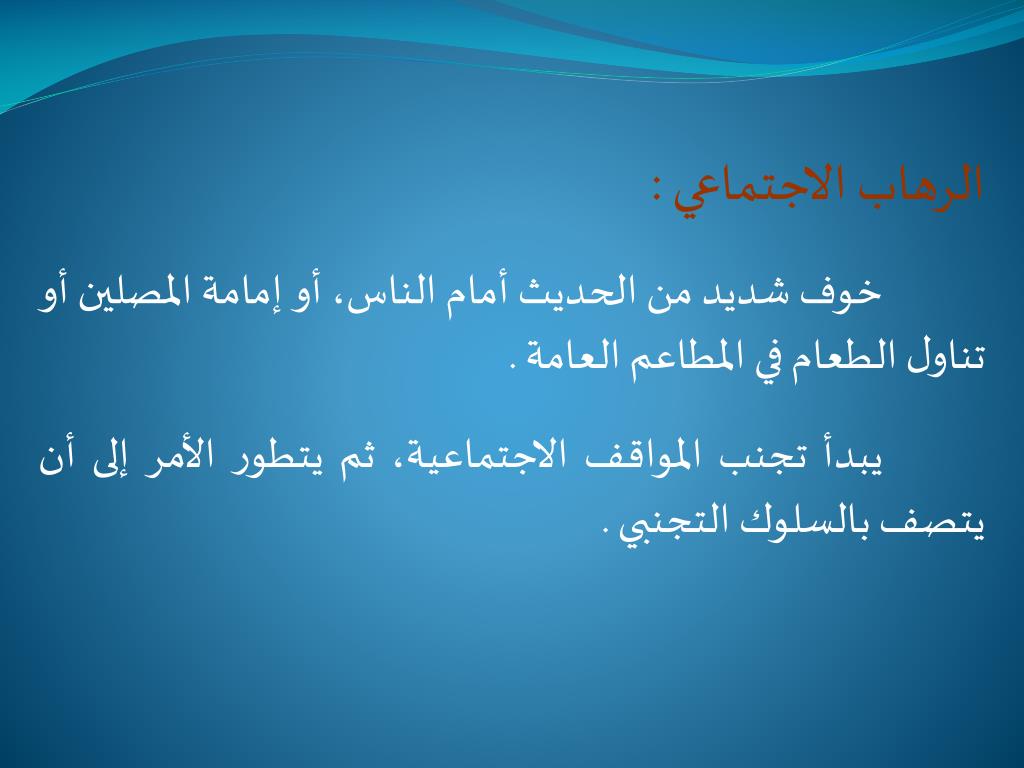 الرهاب الاجتماعي :

خوف شديد من الحديث أمام الناس، أو إمامة المصلين أو تناول الطعام في المطاعم العامة .

يبدأ تجنب المواقف الاجتماعية، ثم يتطور الأمر إلى أن يتصف بالسلوك التجنبي .